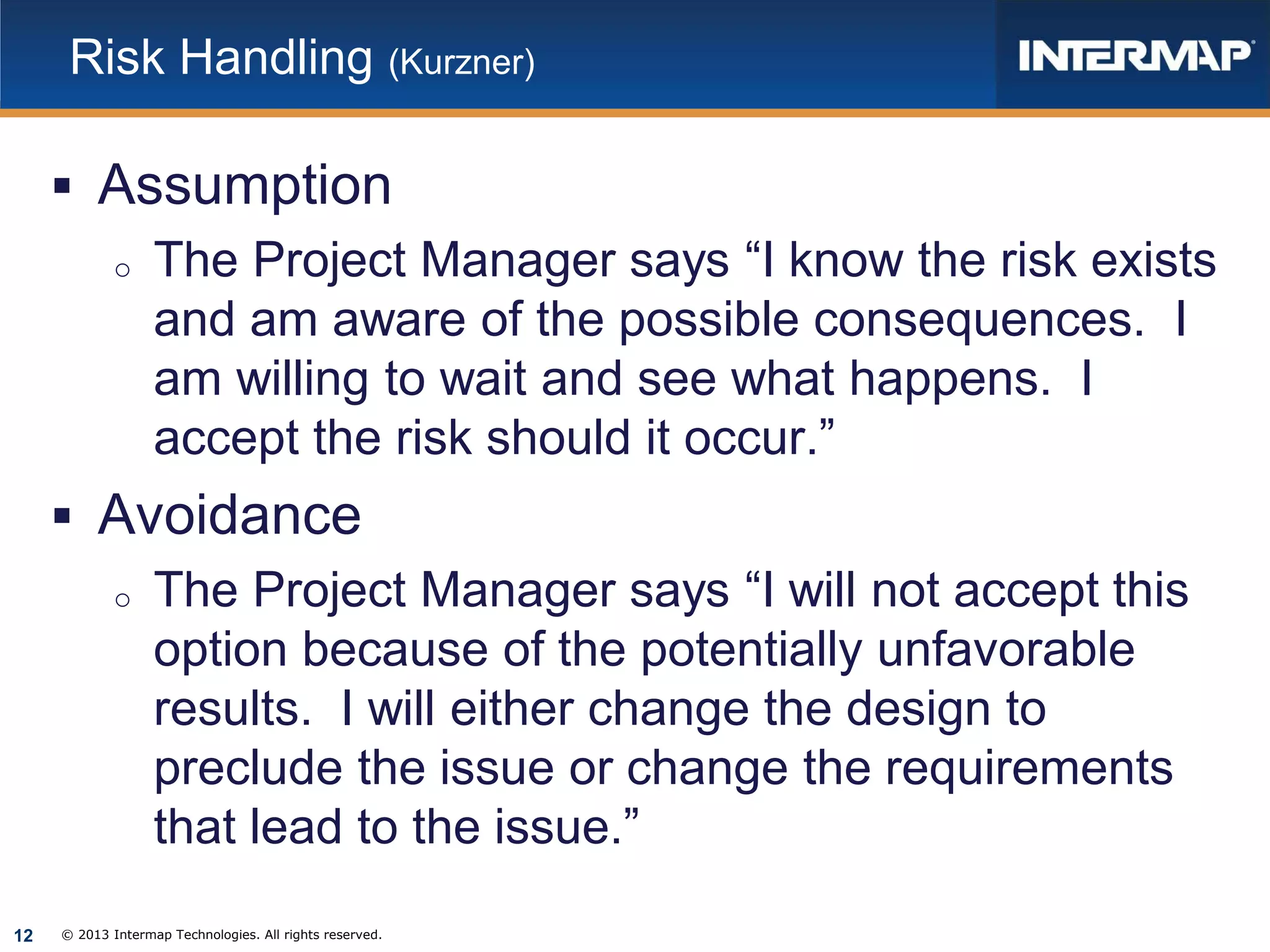 Risk Handling (Kurzner)

INTERMAP®

▪ Assumption
  ○ The Project Manager says “I know the risk exists and am aware of the possible consequences. I am willing to wait and see what happens. I accept the risk should it occur.”

▪ Avoidance
  ○ The Project Manager says “I will not accept this option because of the potentially unfavorable results. I will either change the design to preclude the issue or change the requirements that lead to the issue.”

12 © 2013 Intermap Technologies. All rights reserved.